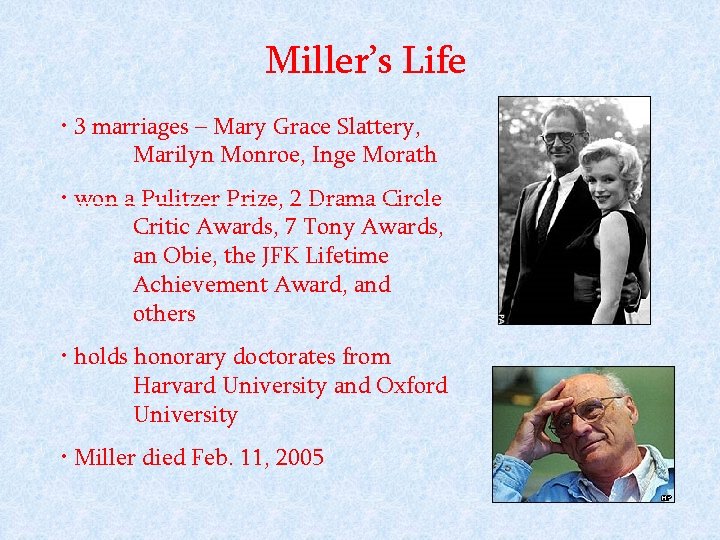 Miller's Life

• 3 marriages – Mary Grace Slattery, Marilyn Monroe, Inge Morath

• won a Pulitzer Prize, 2 Drama Circle Critic Awards, 7 Tony Awards, an Obie, the JFK Lifetime Achievement Award, and others

• holds honorary doctorates from Harvard University and Oxford University

• Miller died Feb. 11, 2005

PA

HP